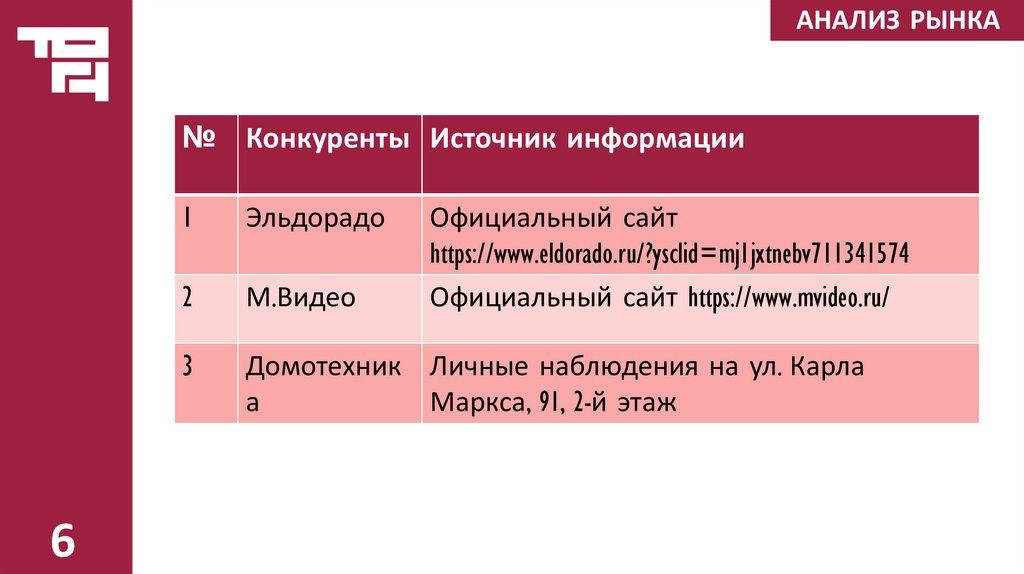 АНАЛИЗ РЫНКА

| № | Конкуренты | Источник информации |
|---|---|---|
| 1 | Эльдорадо | Официальный сайт https://www.eldorado.ru/?ysclid=mj1jxtnebv711341574 |
| 2 | М.Видео | Официальный сайт https://www.mvideo.ru/ |
| 3 | Домотехника | Личные наблюдения на ул. Карла Маркса, 91, 2-й этаж |

6